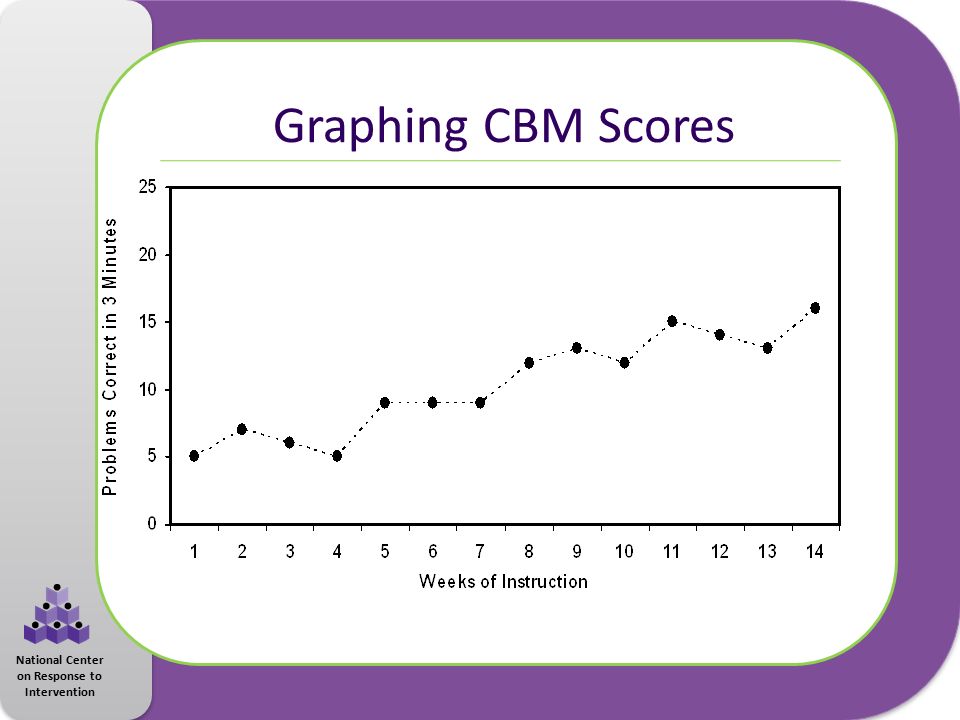 Graphing CBM Scores

Problems Correct in 3 Minutes

25
20
15
10
5
0

1 2 3 4 5 6 7 8 9 10 11 12 13 14

Weeks of Instruction

National Center on Response to Intervention